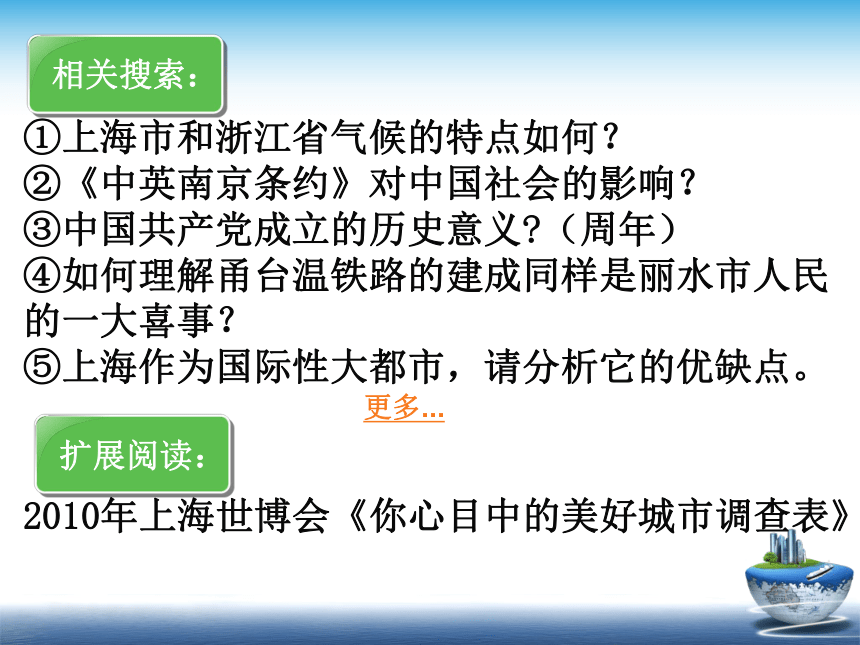 相关搜索：

①上海市和浙江省气候的特点如何？
②《中英南京条约》对中国社会的影响？
③中国共产党成立的历史意义?（周年）
④如何理解甬台温铁路的建成同样是丽水市人民的一大喜事？
⑤上海作为国际性大都市，请分析它的优缺点。

更多...

扩展阅读：

2010年上海世博会《你心目中的美好城市调查表》